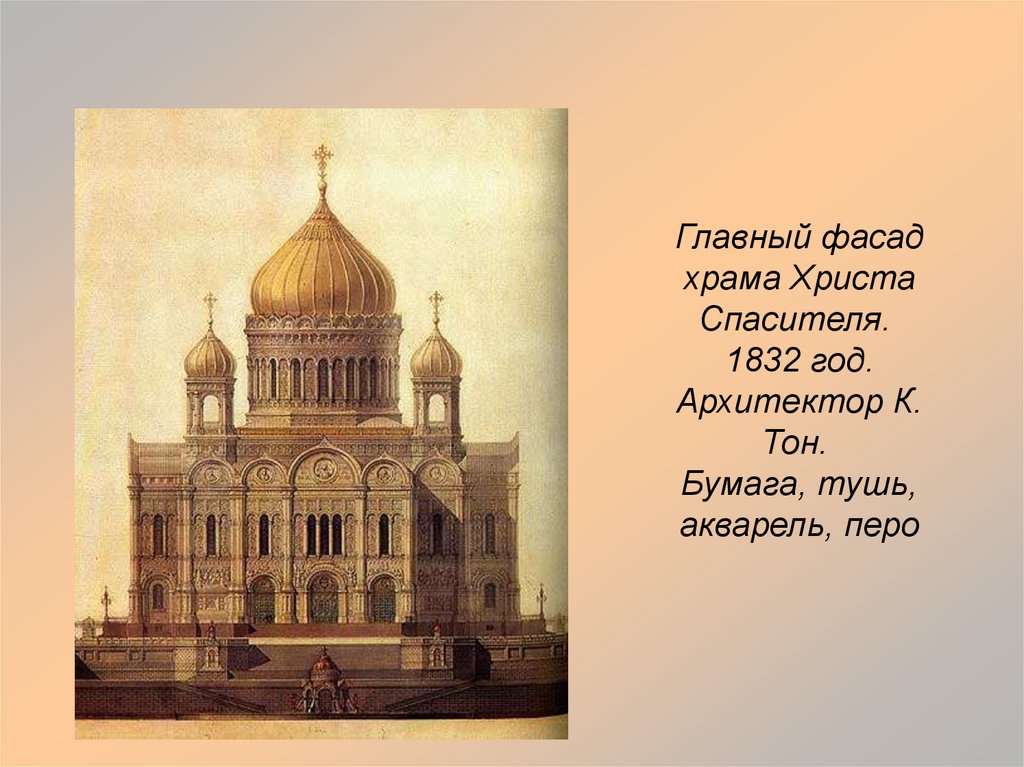 Главный фасад храма Христа Спасителя.
1832 год.
Архитектор К. Тон.
Бумага, тушь, акварель, перо